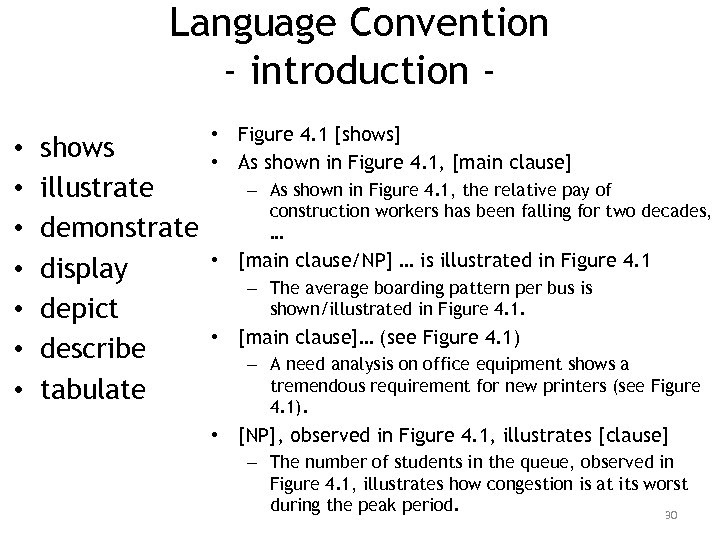 Language Convention
- introduction -

• shows
• illustrate
• demonstrate
• display
• depict
• describe
• tabulate

• Figure 4.1 [shows]
• As shown in Figure 4.1, [main clause]
– As shown in Figure 4.1, the relative pay of construction workers has been falling for two decades, …
• [main clause/NP] … is illustrated in Figure 4.1
– The average boarding pattern per bus is shown/illustrated in Figure 4.1.
• [main clause]… (see Figure 4.1)
– A need analysis on office equipment shows a tremendous requirement for new printers (see Figure 4.1).
• [NP], observed in Figure 4.1, illustrates [clause]
– The number of students in the queue, observed in Figure 4.1, illustrates how congestion is at its worst during the peak period.

30